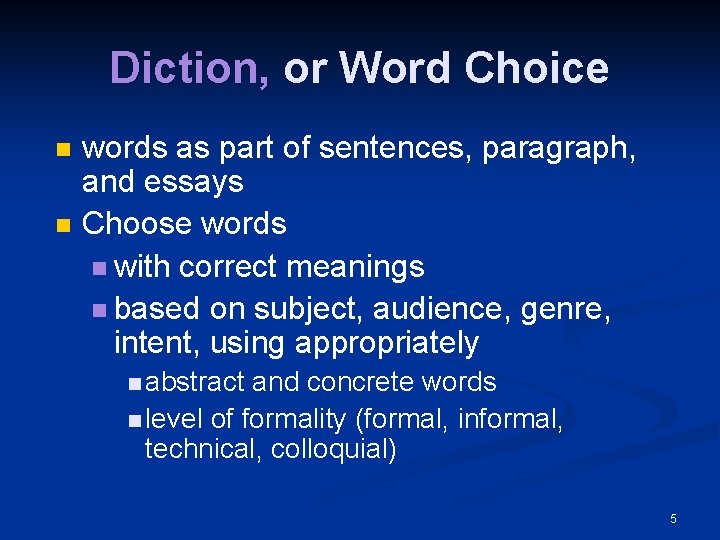 Diction, or Word Choice

- words as part of sentences, paragraph, and essays
- Choose words
  - with correct meanings
  - based on subject, audience, genre, intent, using appropriately
    - abstract and concrete words
    - level of formality (formal, informal, technical, colloquial)

5